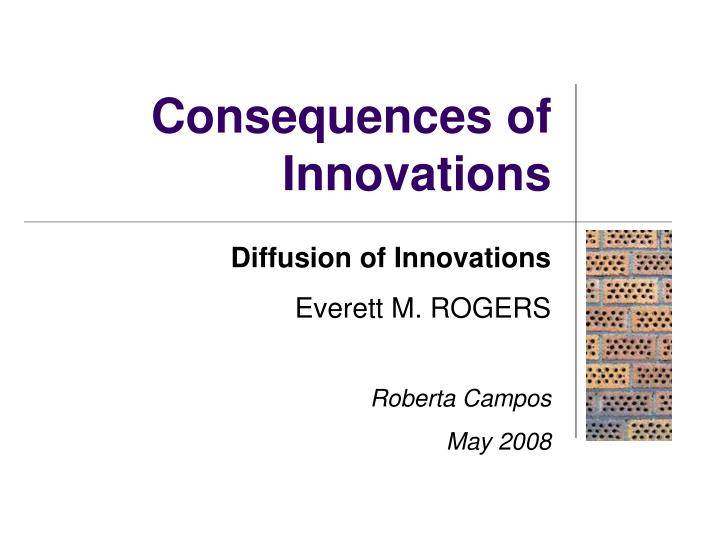 Consequences of Innovations

Diffusion of Innovations

Everett M. ROGERS

Roberta Campos

May 2008